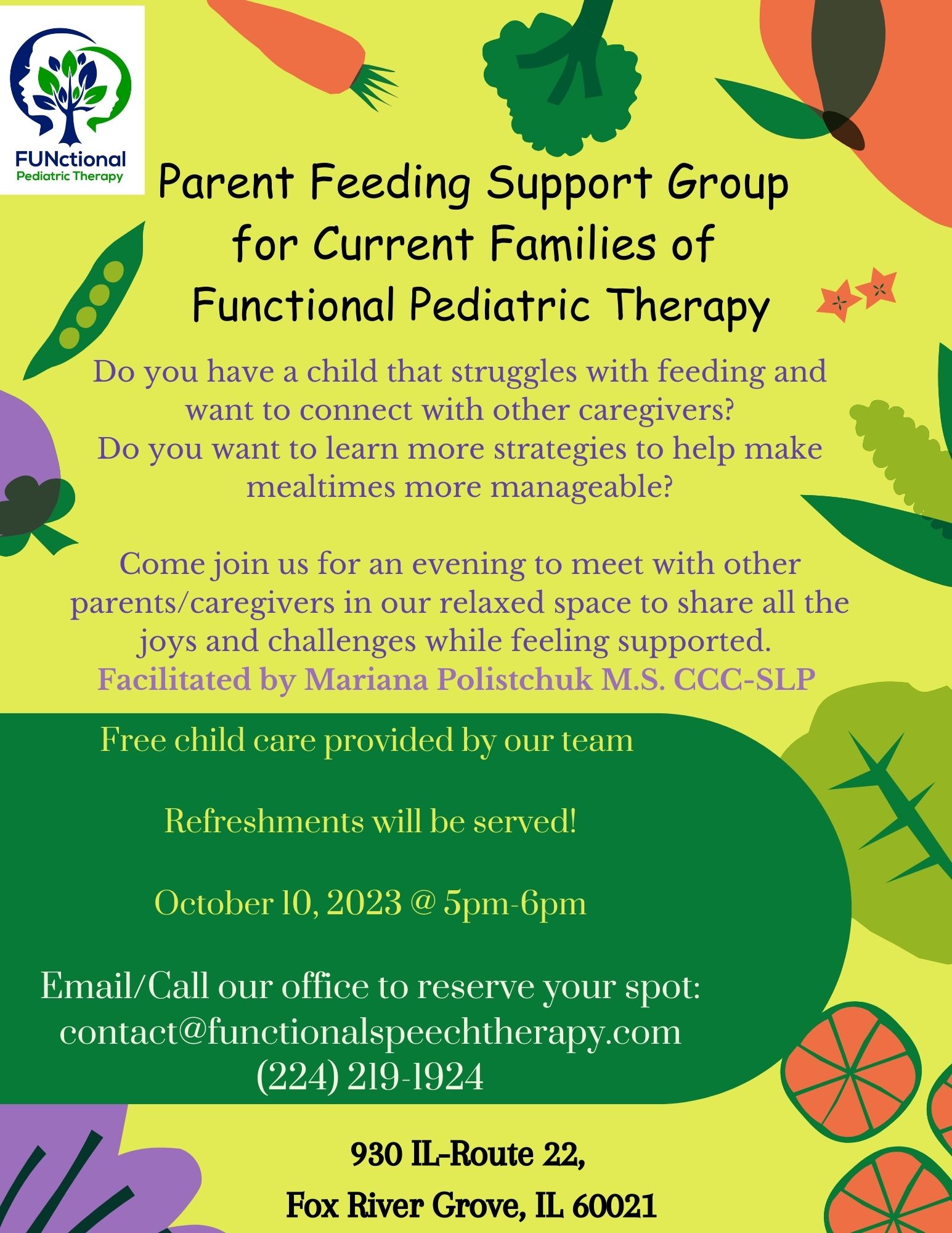 FUNctional
Pediatric Therapy

Parent Feeding Support Group for Current Families of Functional Pediatric Therapy

Do you have a child that struggles with feeding and want to connect with other caregivers?
Do you want to learn more strategies to help make mealtimes more manageable?

Come join us for an evening to meet with other parents/caregivers in our relaxed space to share all the joys and challenges while feeling supported.
Facilitated by Mariana Polistchuk M.S. CCC-SLP

Free child care provided by our team

Refreshments will be served!

October 10, 2023 @ 5pm-6pm

Email/Call our office to reserve your spot:
contact@functionalspeechtherapy.com
(224) 219-1924

930 IL-Route 22,
Fox River Grove, IL 60021